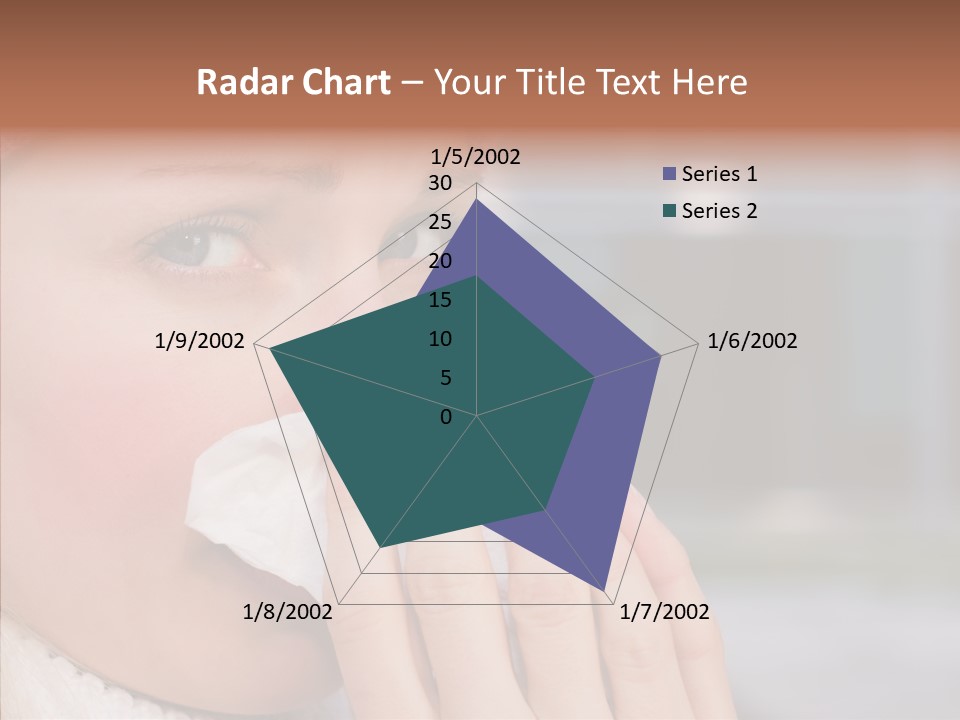 Radar Chart – Your Title Text Here

1/5/2002
30
25
20
15
10
5
0
1/6/2002
1/7/2002
1/8/2002
1/9/2002

Series 1
Series 2